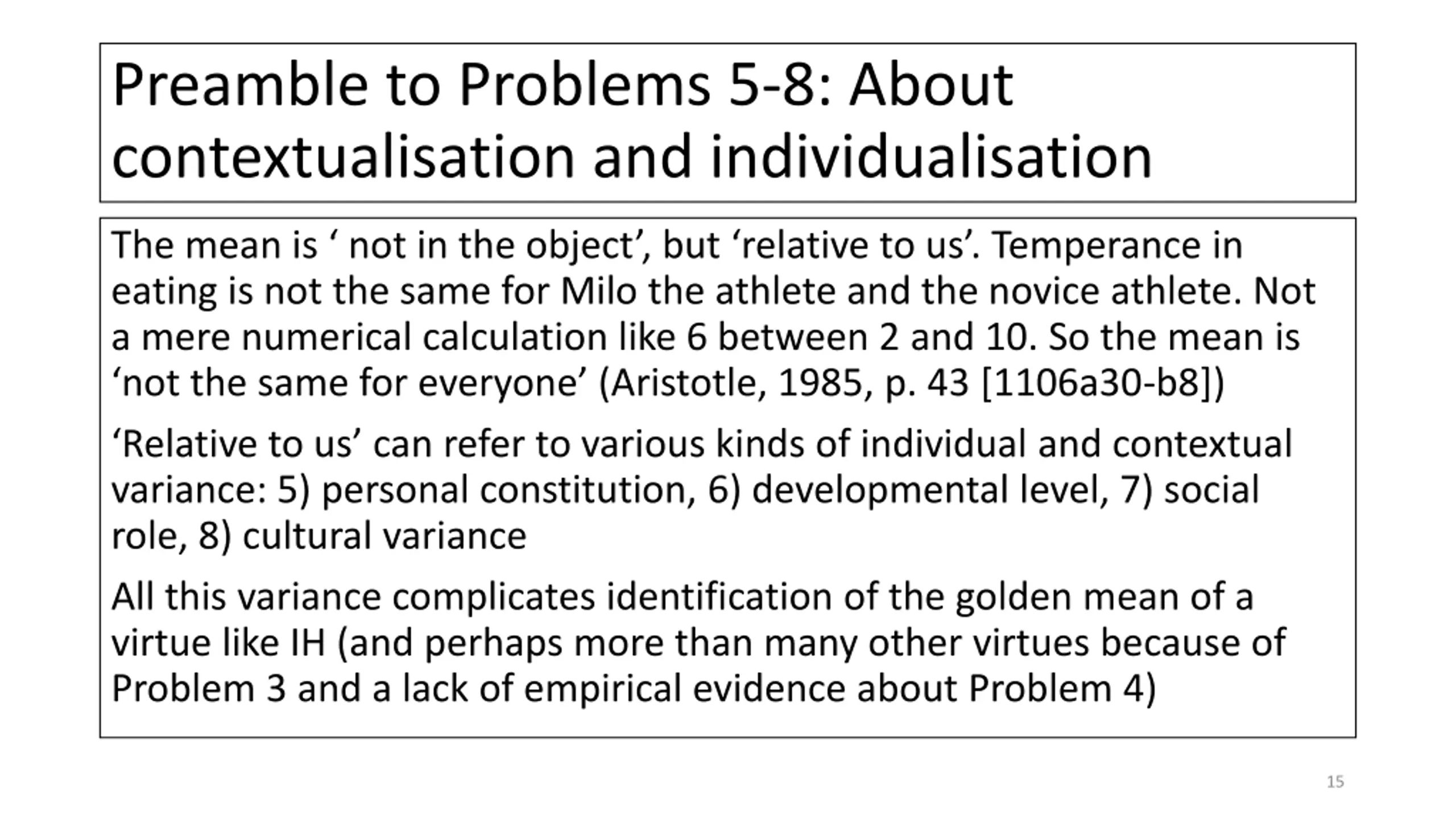 Preamble to Problems 5-8: About contextualisation and individualisation

The mean is ‘ not in the object’, but ‘relative to us’. Temperance in eating is not the same for Milo the athlete and the novice athlete. Not a mere numerical calculation like 6 between 2 and 10. So the mean is ‘not the same for everyone’ (Aristotle, 1985, p. 43 [1106a30-b8])

‘Relative to us’ can refer to various kinds of individual and contextual variance: 5) personal constitution, 6) developmental level, 7) social role, 8) cultural variance

All this variance complicates identification of the golden mean of a virtue like IH (and perhaps more than many other virtues because of Problem 3 and a lack of empirical evidence about Problem 4)

15